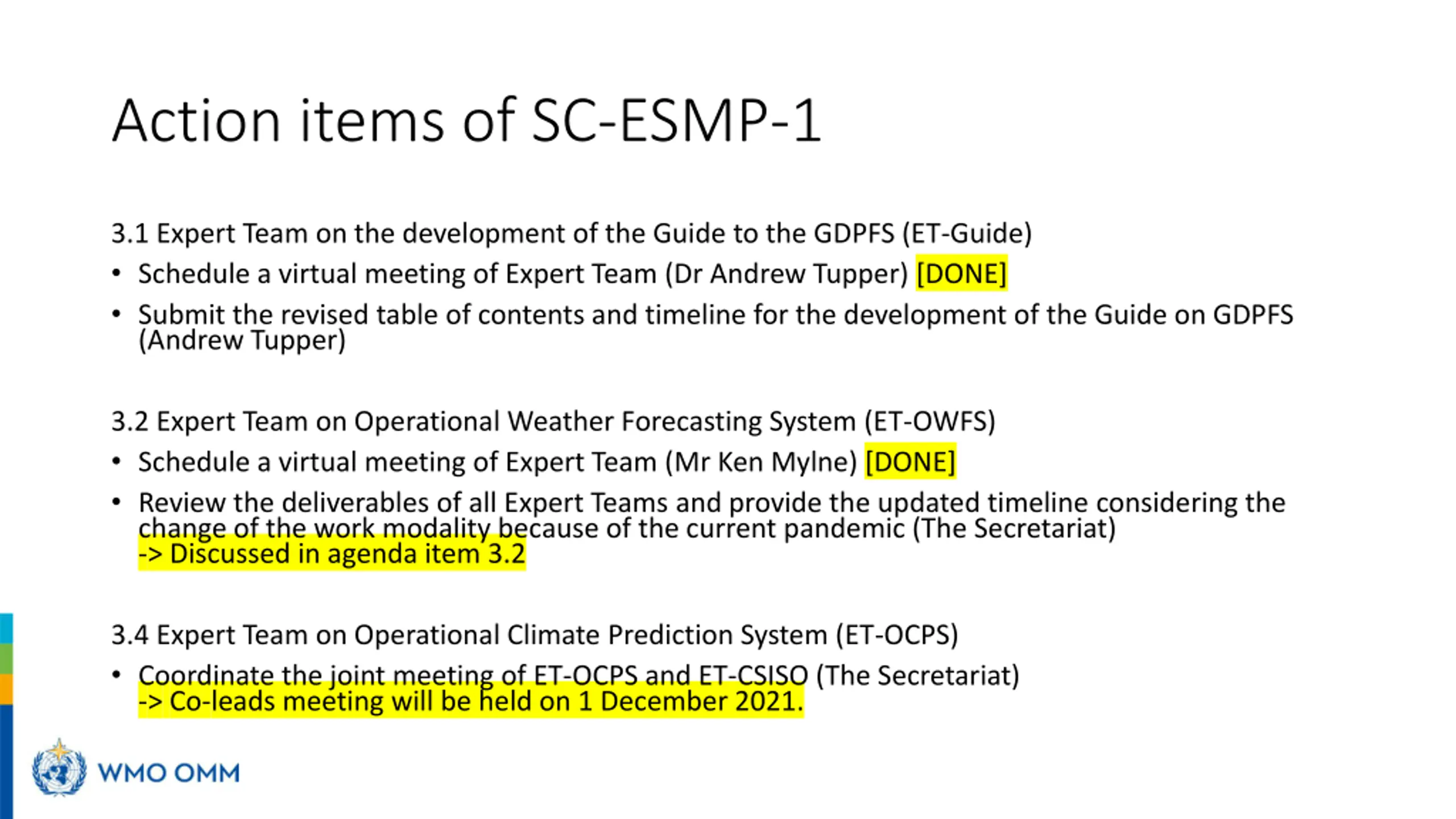 Action items of SC-ESMP-1

3.1 Expert Team on the development of the Guide to the GDPFS (ET-Guide)

• Schedule a virtual meeting of Expert Team (Dr Andrew Tupper) [DONE]

• Submit the revised table of contents and timeline for the development of the Guide on GDPFS (Andrew Tupper)

3.2 Expert Team on Operational Weather Forecasting System (ET-OWFS)

• Schedule a virtual meeting of Expert Team (Mr Ken Mylne) [DONE]

• Review the deliverables of all Expert Teams and provide the updated timeline considering the change of the work modality because of the current pandemic (The Secretariat)
-> Discussed in agenda item 3.2

3.4 Expert Team on Operational Climate Prediction System (ET-OCPS)

• Coordinate the joint meeting of ET-OCPS and ET-CSISO (The Secretariat)
-> Co-leads meeting will be held on 1 December 2021.

WMO OMM